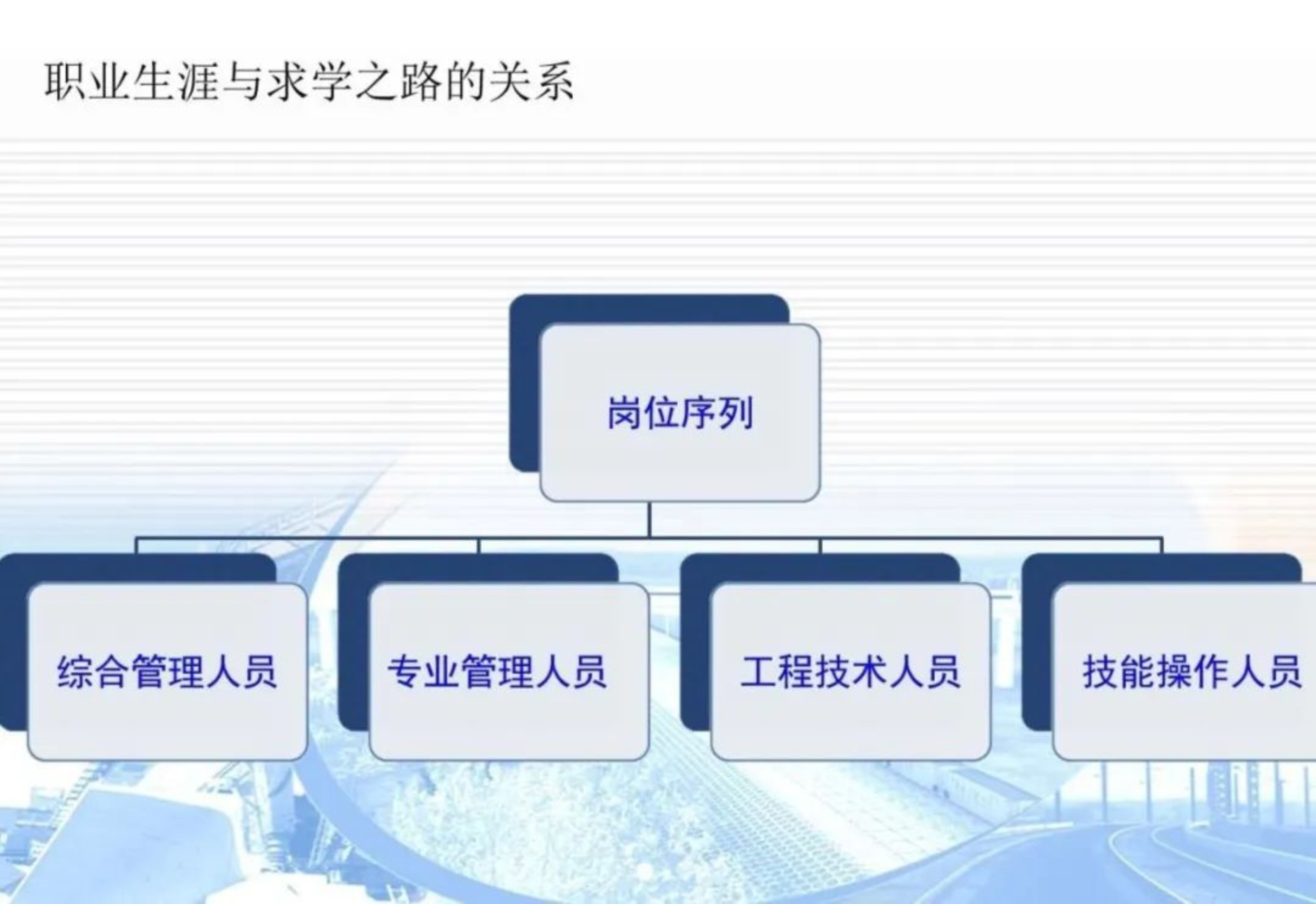 职业生涯与求学之路的关系

岗位序列

综合管理人员

专业管理人员

工程技术人员

技能操作人员